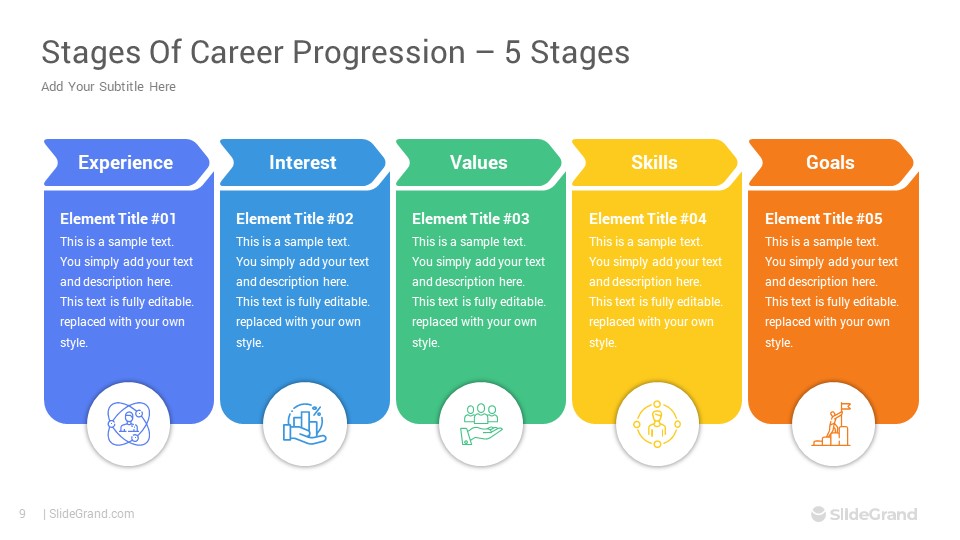 Stages Of Career Progression – 5 Stages

Add Your Subtitle Here

Experience

Element Title #01

This is a sample text. You simply add your text and description here. This text is fully editable. replaced with your own style.

Interest

Element Title #02

This is a sample text. You simply add your text and description here. This text is fully editable. replaced with your own style.

Values

Element Title #03

This is a sample text. You simply add your text and description here. This text is fully editable. replaced with your own style.

Skills

Element Title #04

This is a sample text. You simply add your text and description here. This text is fully editable. replaced with your own style.

Goals

Element Title #05

This is a sample text. You simply add your text and description here. This text is fully editable. replaced with your own style.

9 | SlideGrand.com

SlideGrand